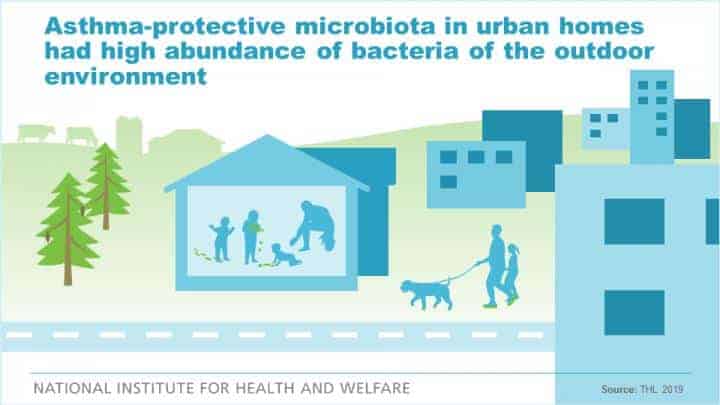 Asthma-protective microbiota in urban homes had high abundance of bacteria of the outdoor environment

NATIONAL INSTITUTE FOR HEALTH AND WELFARE

Source: THL 2019